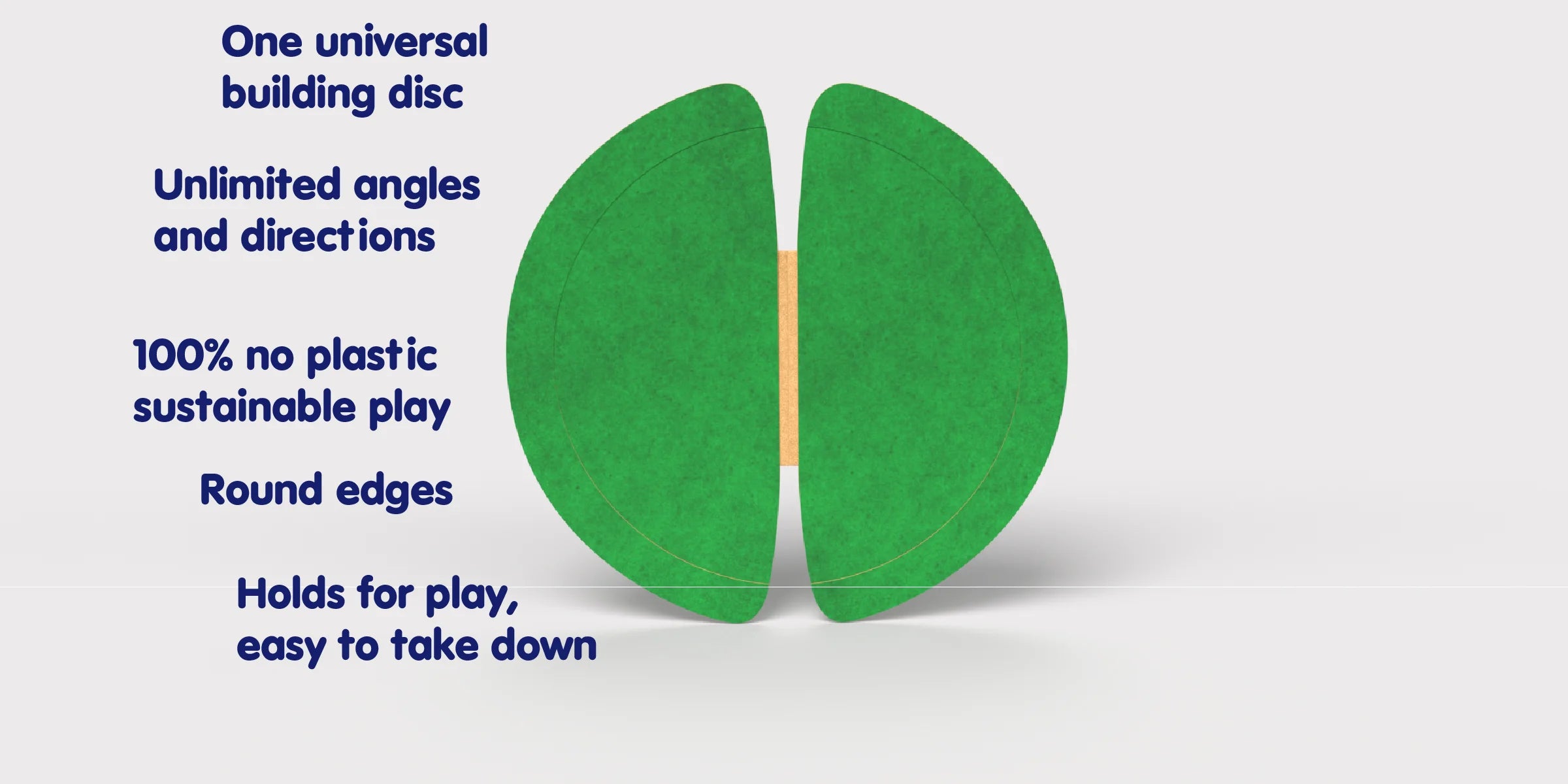 One universal building disc

Unlimited angles and directions

100% no plastic sustainable play

Round edges

Holds for play, easy to take down